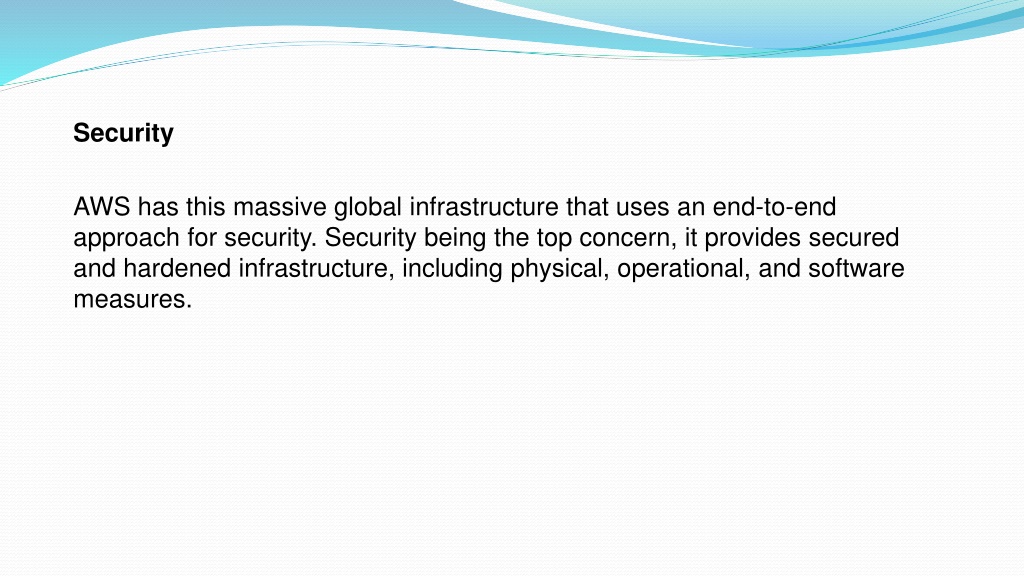 Security

AWS has this massive global infrastructure that uses an end-to-end approach for security. Security being the top concern, it provides secured and hardened infrastructure, including physical, operational, and software measures.